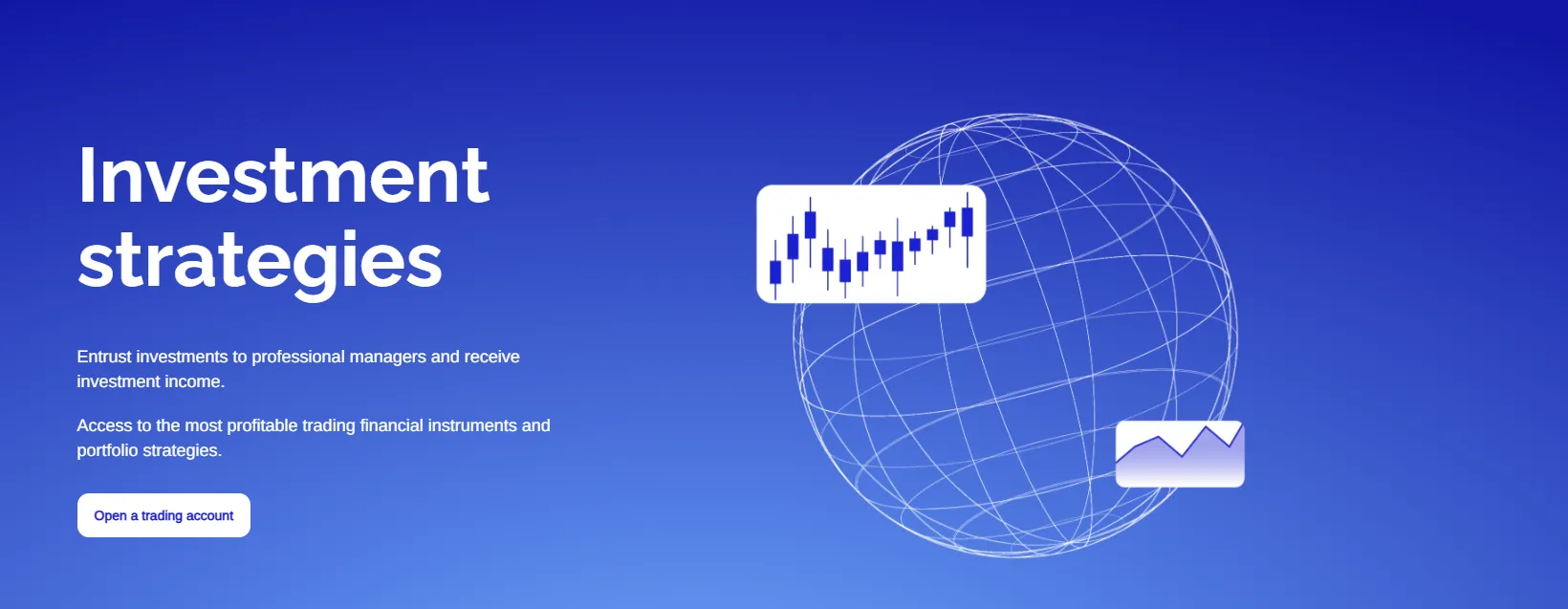 Investment strategies

Entrust investments to professional managers and receive investment income.

Access to the most profitable trading financial instruments and portfolio strategies.

Open a trading account